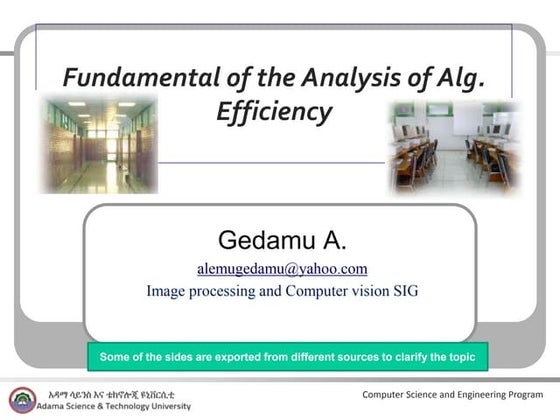 Fundamental of the Analysis of Alg. Efficiency

Gedamu A.

alemugedamu@yahoo.com

Image processing and Computer vision SIG

Some of the sides are exported from different sources to clarify the topic

አዳማ ሳይንስ እና ቴክኖሎጂ ዩኒቨርሲቲ
Adama Science & Technology University

Computer Science and Engineering Program